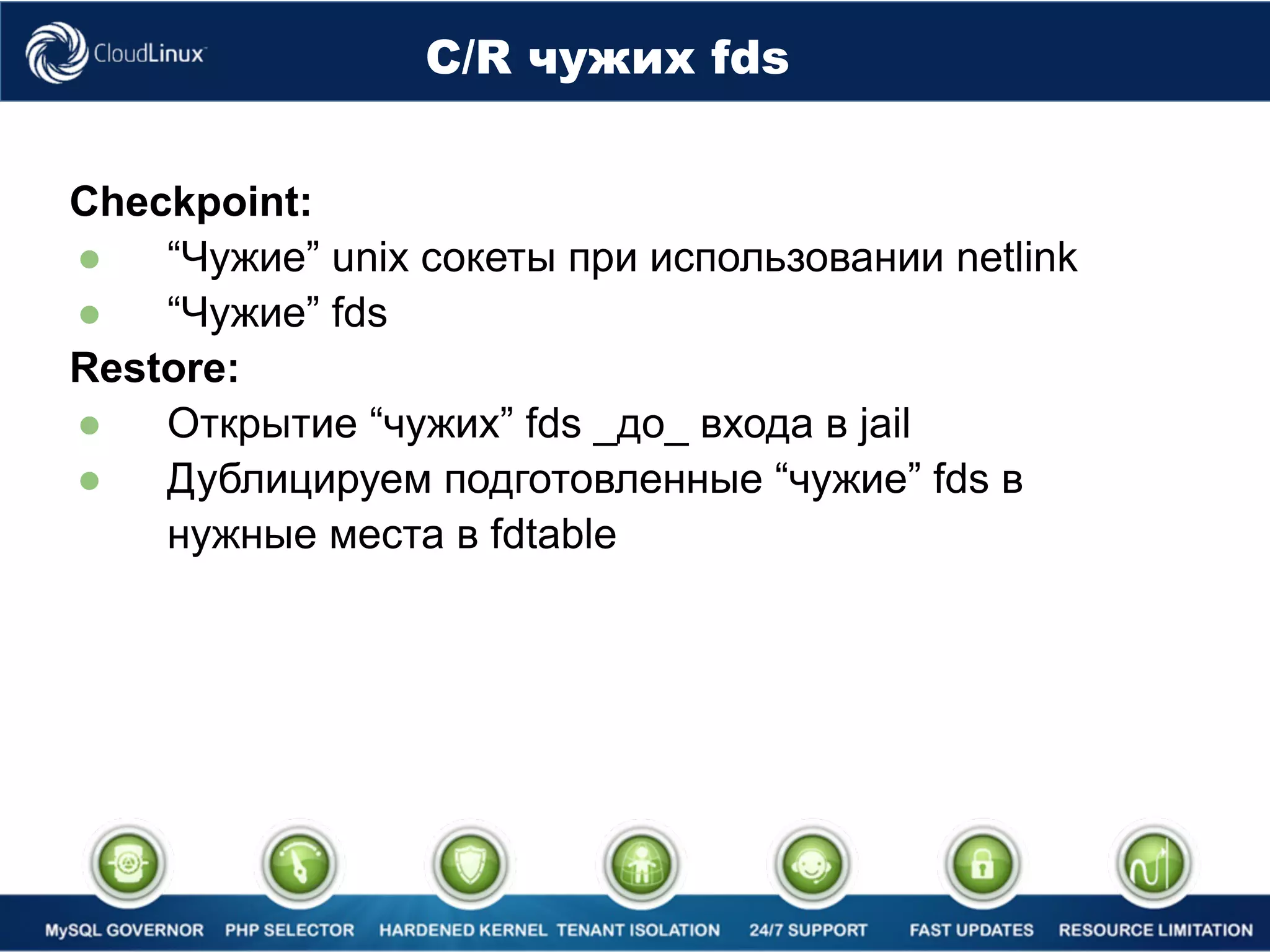 CloudLinux

C/R чужих fds

Checkpoint:

● “Чужие” unix сокеты при использовании netlink
● “Чужие” fds

Restore:

● Открытие “чужих” fds _до_ входа в jail
● Дублицируем подготовленные “чужие” fds в нужные места в fdtable

MySQL GOVERNOR PHP SELECTOR HARDENED KERNEL TENANT ISOLATION 24/7 SUPPORT FAST UPDATES RESOURCE LIMITATION